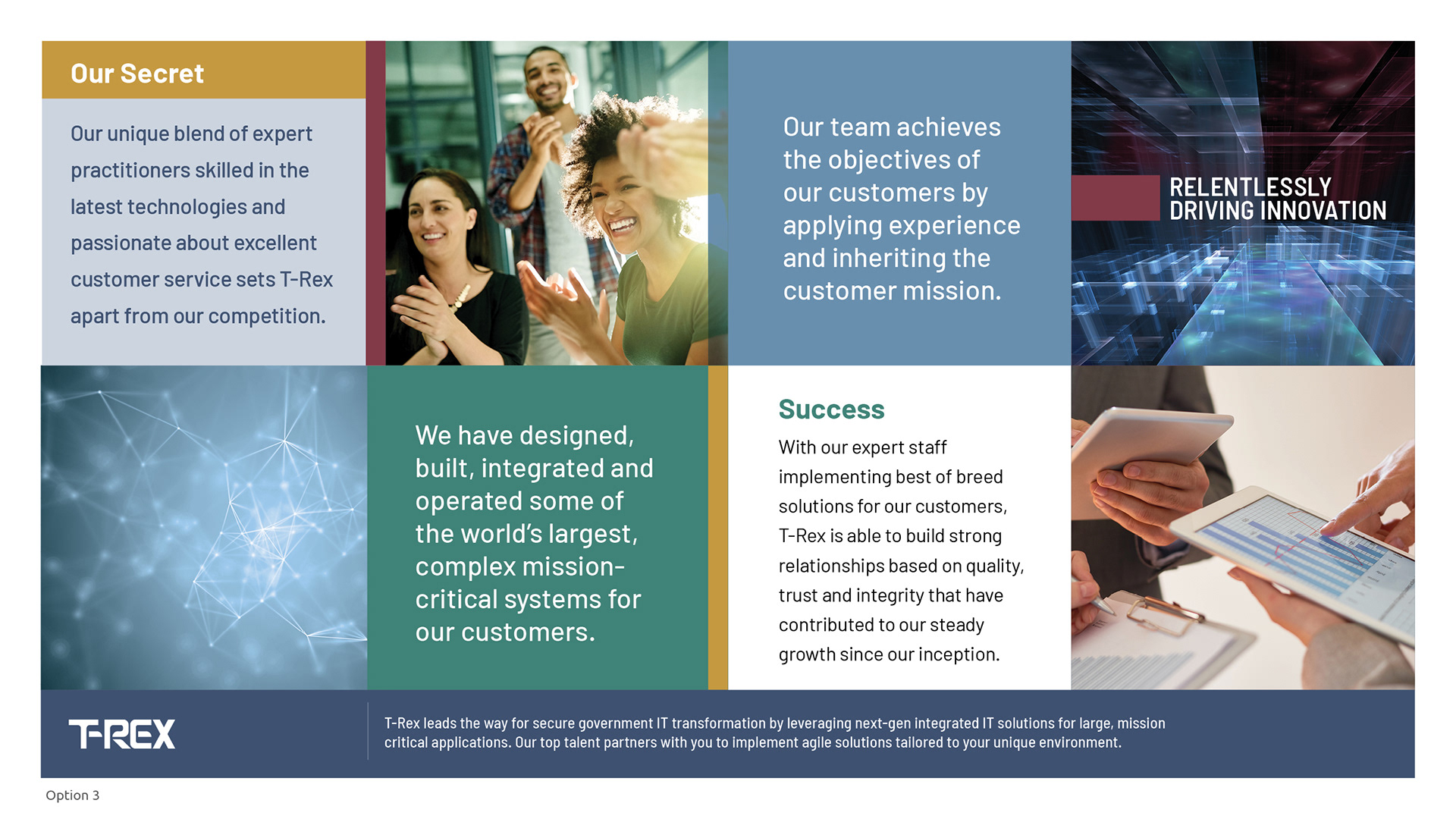 Our Secret

Our unique blend of expert practitioners skilled in the latest technologies and passionate about excellent customer service sets T-Rex apart from our competition.

Our team achieves the objectives of our customers by applying experience and inheriting the customer mission.

RELENTLESSLY DRIVING INNOVATION

We have designed, built, integrated and operated some of the world's largest, complex mission-critical systems for our customers.

Success

With our expert staff implementing best of breed solutions for our customers, T-Rex is able to build strong relationships based on quality, trust and integrity that have contributed to our steady growth since our inception.

T-REX

T-Rex leads the way for secure government IT transformation by leveraging next-gen integrated IT solutions for large, mission critical applications. Our top talent partners with you to implement agile solutions tailored to your unique environment.

Option 3